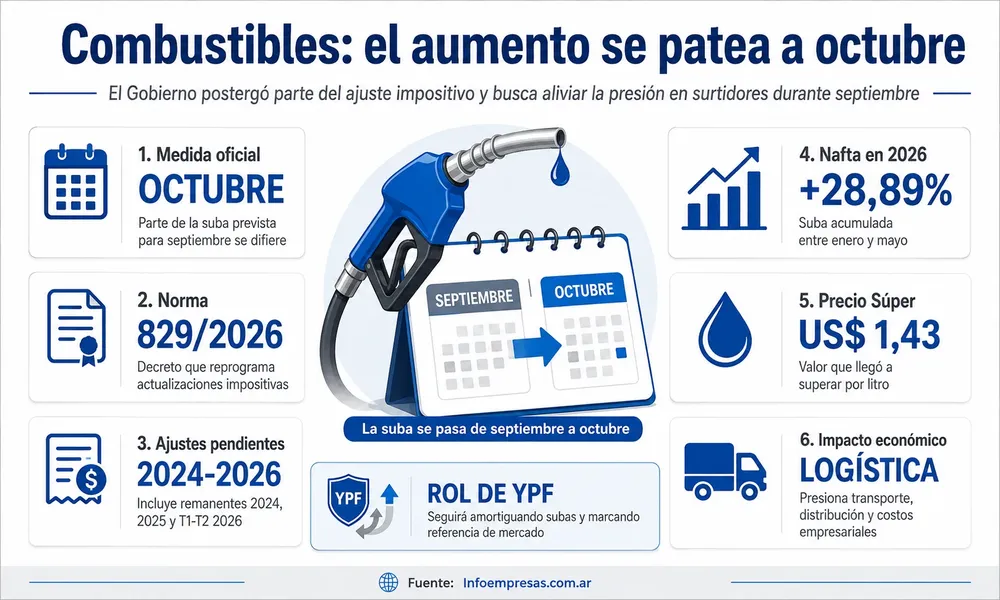 Combustibles: el aumento se patea a octubre

El Gobierno postergó parte del ajuste impositivo y busca aliviar la presión en surtidores durante septiembre

1. Medida oficial
OCTUBRE
Parte de la suba prevista para septiembre se difiere

2. Norma
829/2026
Decreto que reprograma actualizaciones impositivas

3. Ajustes pendientes
2024-2026
Incluye remanentes 2024, 2025 y T1-T2 2026

SEPTIEMBRE
OCTUBRE
La suba se pasa de septiembre a octubre

YPF
ROL DE YPF
Seguirá amortiguando subas y marcando referencia de mercado

4. Nafta en 2026
+28,89%
Suba acumulada entre enero y mayo

5. Precio Súper
US$ 1,43
Valor que llegó a superar por litro

6. Impacto económico
LOGÍSTICA
Presiona transporte, distribución y costos empresariales

Fuente: Infoempresas.com.ar